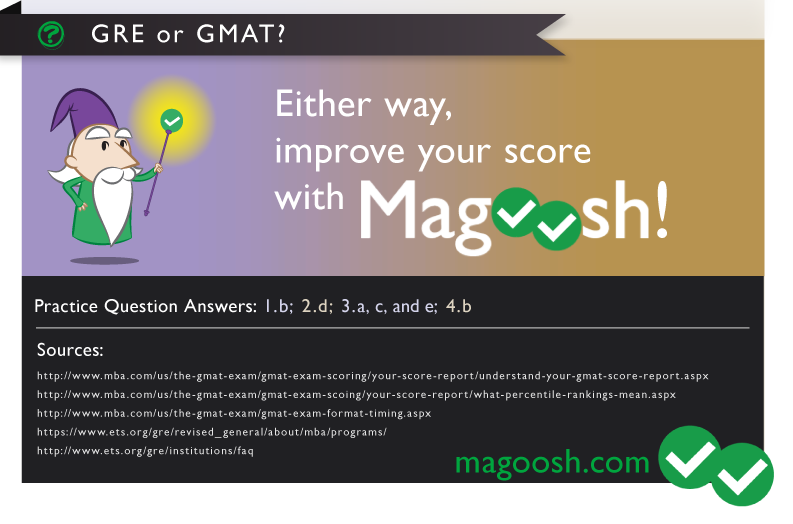 GRE or GMAT?

Either way, improve your score with Magoosh!

Practice Question Answers: 1.b; 2.d; 3.a, c, and e; 4.b

Sources:

http://www.mba.com/us/the-gmat-exam/gmat-exam-scoring/your-score-report/understand-your-gmat-score-report.aspx

http://www.mba.com/us/the-gmat-exam/gmat-exam-scoing/your-score-report/what-percentile-rankings-mean.aspx

http://www.mba.com/us/the-gmat-exam/gmat-exam-format-timing.aspx

https://www.ets.org/gre/revised_general/about/mba/programs/

http://www.ets.org/gre/institutions/faq

magoosh.com